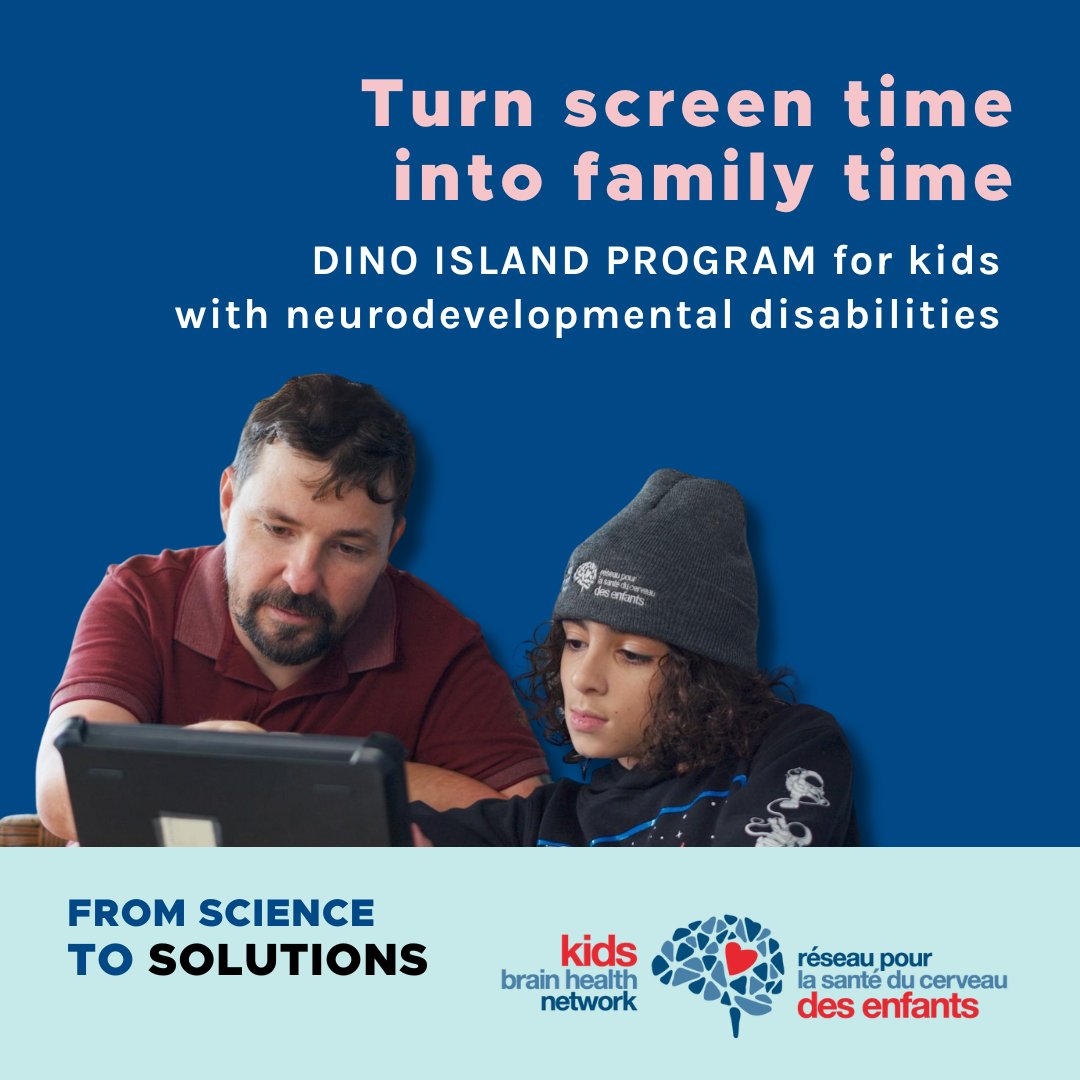 Turn screen time into family time

DINO ISLAND PROGRAM for kids with neurodevelopmental disabilities

réseau pour la santé du cerveau des enfants

FROM SCIENCE TO SOLUTIONS

kids brain health network

réseau pour la santé du cerveau des enfants